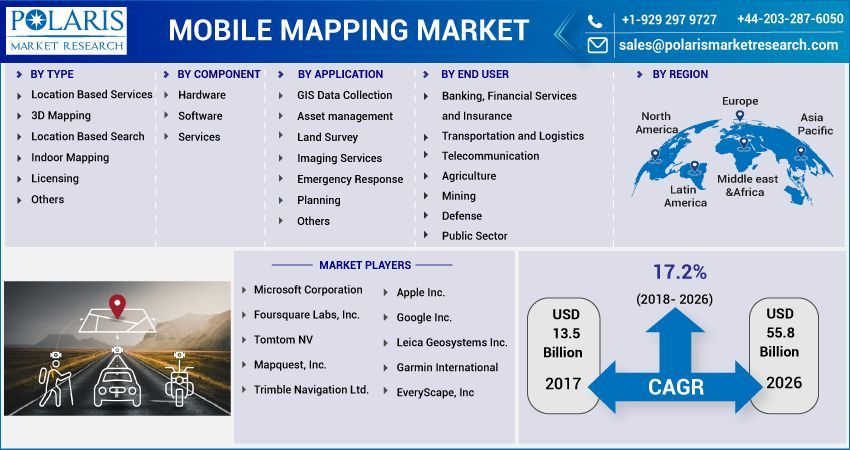 POLARIS
MARKET RESEARCH

MOBILE MAPPING MARKET

+1-929 297 9727 +44-203-287-6050
sales@polarismarketresearch.com

BY TYPE
Location Based Services
3D Mapping
Location Based Search
Indoor Mapping
Licensing
Others

BY COMPONENT
Hardware
Software
Services

BY APPLICATION
GIS Data Collection
Asset management
Land Survey
Imaging Services
Emergency Response
Planning
Others

BY END USER
Banking, Financial Services and Insurance
Transportation and Logistics
Telecommunication
Agriculture
Mining
Defense
Public Sector

BY REGION
North America
Europe
Asia Pacific
Latin America
Middle east &Africa

MARKET PLAYERS
Microsoft Corporation
Foursquare Labs, Inc.
Tomtom NV
Mapquest, Inc.
Trimble Navigation Ltd.
Apple Inc.
Google Inc.
Leica Geosystems Inc.
Garmin International
EveryScape, Inc

17.2%
(2018- 2026)
USD 13.5 Billion
2017
CAGR
USD 55.8 Billion
2026